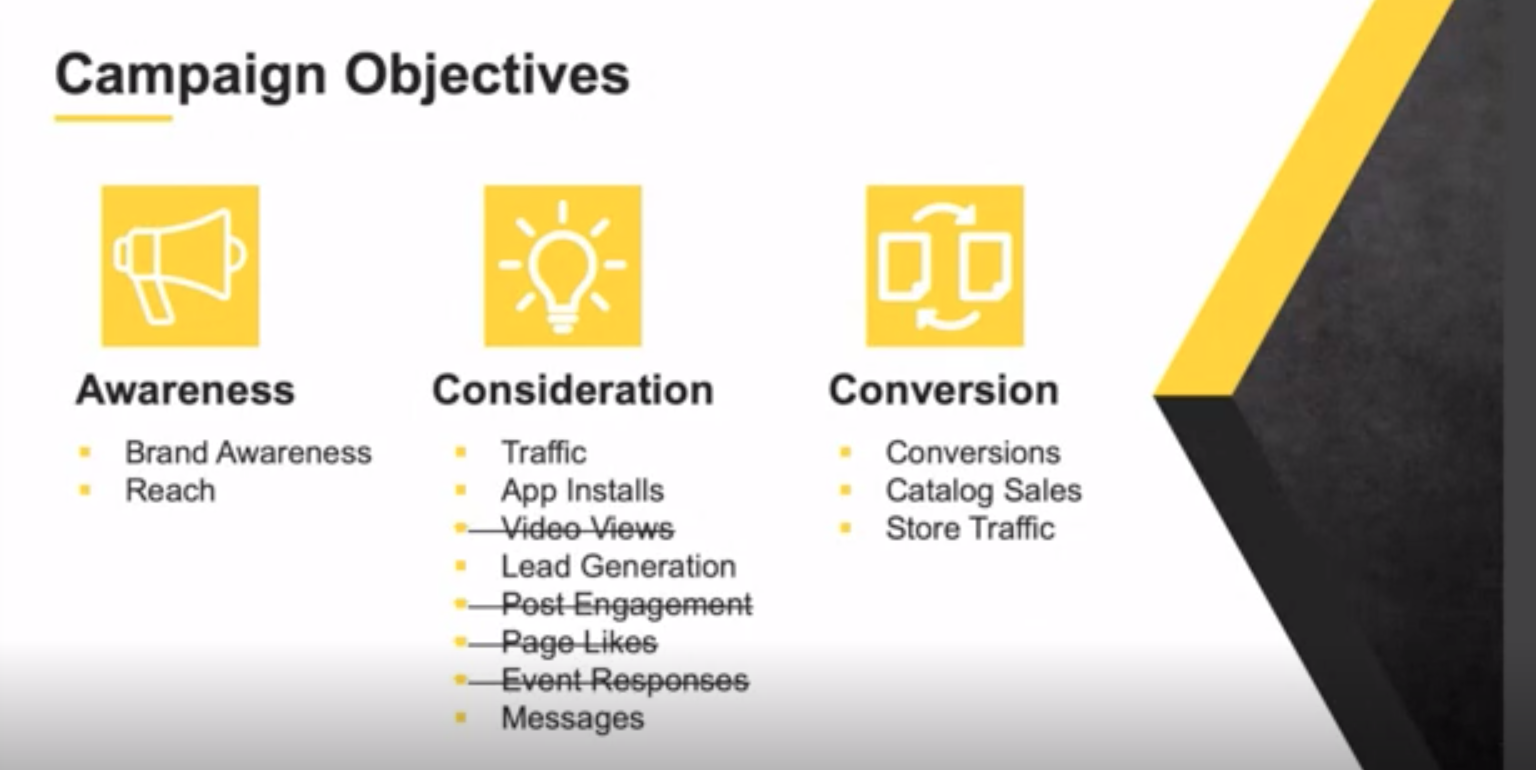 Campaign Objectives

Awareness

- Brand Awareness
- Reach

Consideration

- Traffic
- App Installs
- ~~Video Views~~
- Lead Generation
- ~~Post Engagement~~
- ~~Page Likes~~
- ~~Event Responses~~
- Messages

Conversion

- Conversions
- Catalog Sales
- Store Traffic